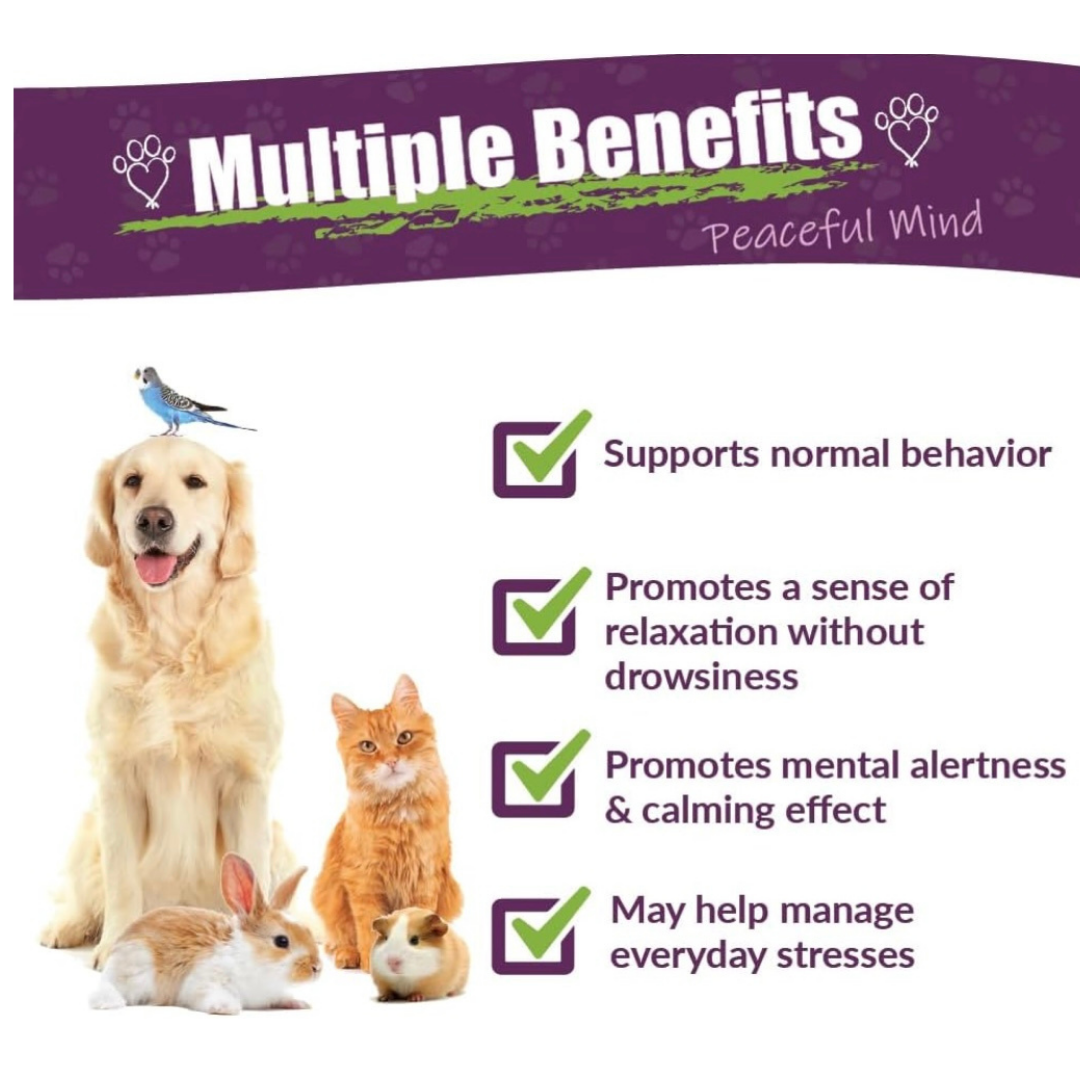 Multiple Benefits

Peaceful Mind

Supports normal behavior

Promotes a sense of relaxation without drowsiness

Promotes mental alertness & calming effect

May help manage everyday stresses